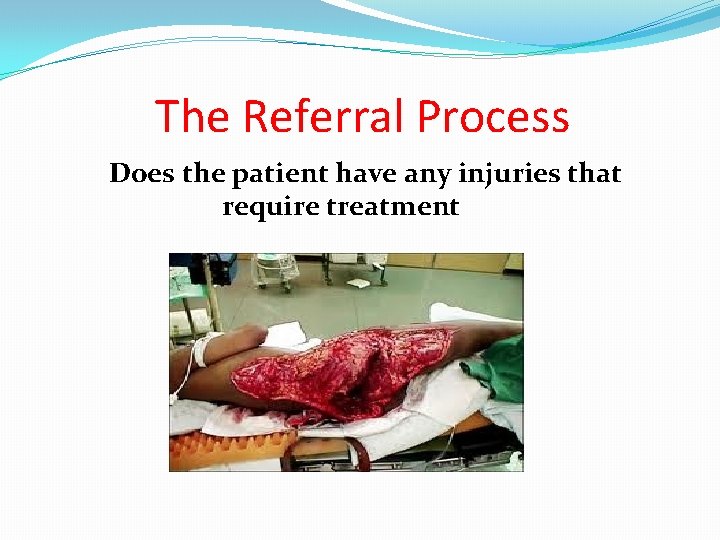 The Referral Process

Does the patient have any injuries that require treatment